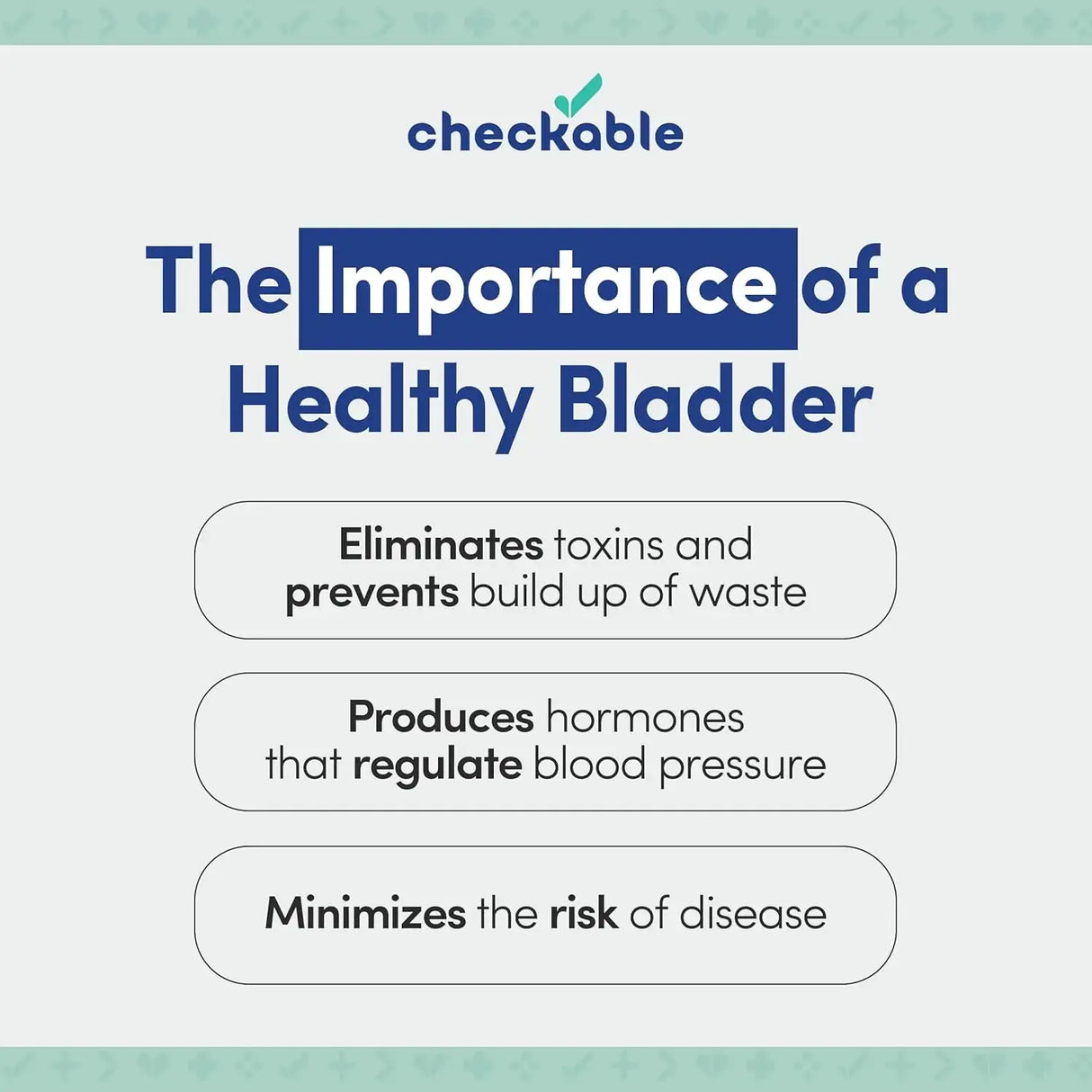 checkable

The Importance of a Healthy Bladder

Eliminates toxins and prevents build up of waste

Produces hormones that regulate blood pressure

Minimizes the risk of disease